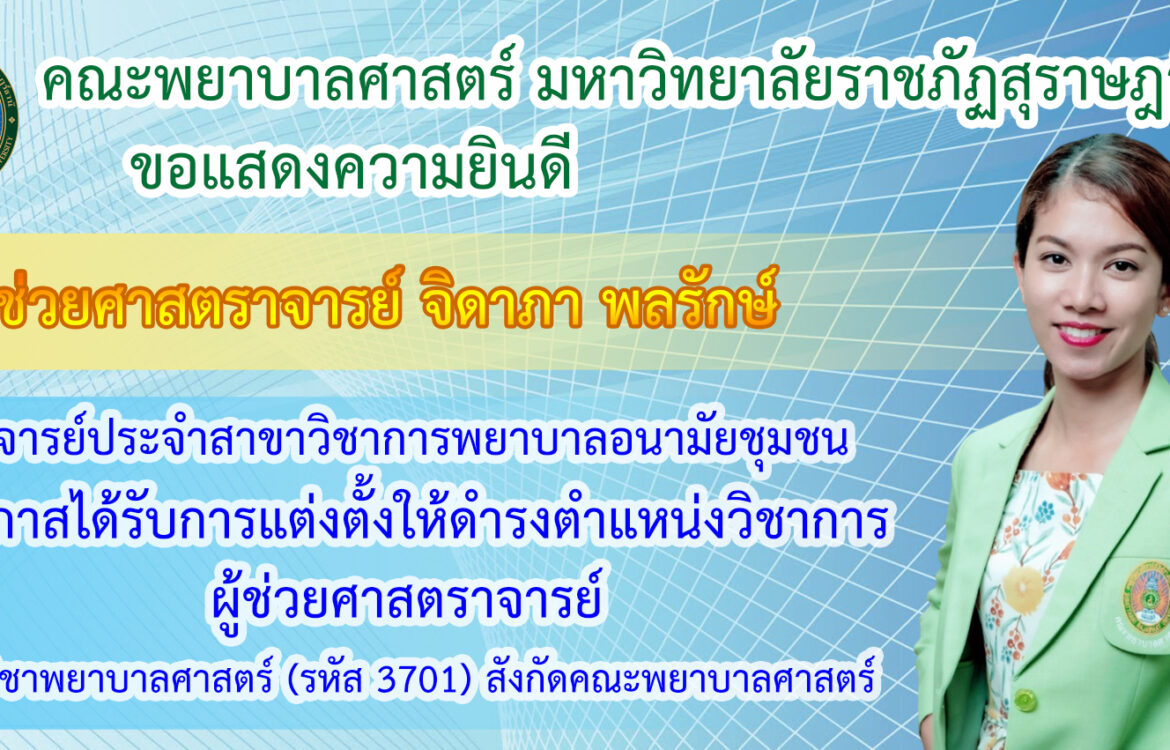 คณะพยาบาลศาสตร์ มหาวิทยาลัยราชภัฏสุราษฎ
ขอแสดงความยินดี

ช่วยศาสตราจารย์ จิดาภา พลรักษ์

จารย์ประจำสาขาวิชาการพยาบาลอนามัยชุมชน
กาสได้รับการแต่งตั้งให้ดำรงตำแหน่งวิชาการ
ผู้ช่วยศาสตราจารย์
ชาพยาบาลศาสตร์ (รหัส 3701) สังกัดคณะพยาบาลศาสตร์